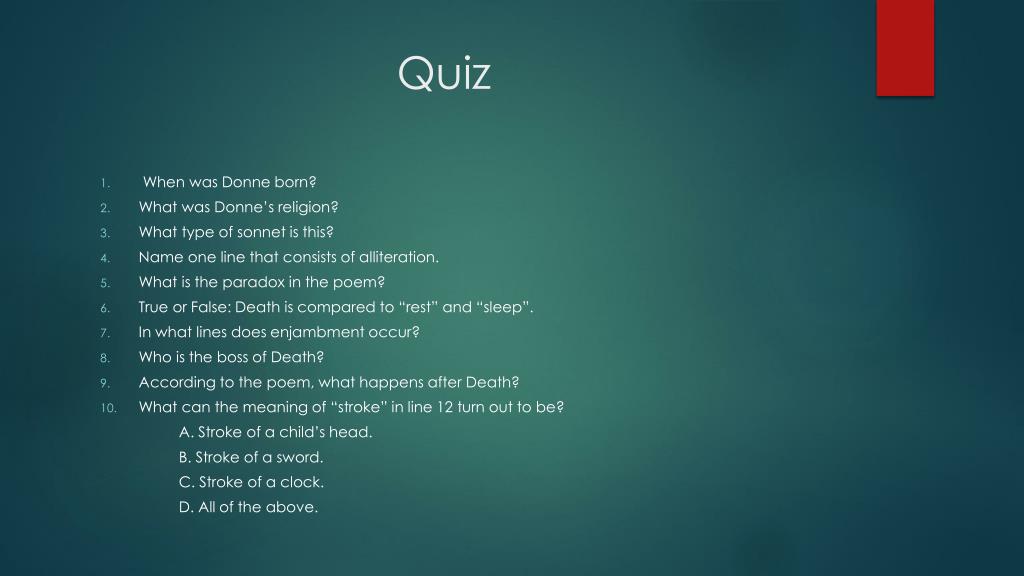 Quiz

1. When was Donne born?
2. What was Donne's religion?
3. What type of sonnet is this?
4. Name one line that consists of alliteration.
5. What is the paradox in the poem?
6. True or False: Death is compared to "rest" and "sleep".
7. In what lines does enjambment occur?
8. Who is the boss of Death?
9. According to the poem, what happens after Death?
10. What can the meaning of "stroke" in line 12 turn out to be?

A. Stroke of a child's head.
B. Stroke of a sword.
C. Stroke of a clock.
D. All of the above.